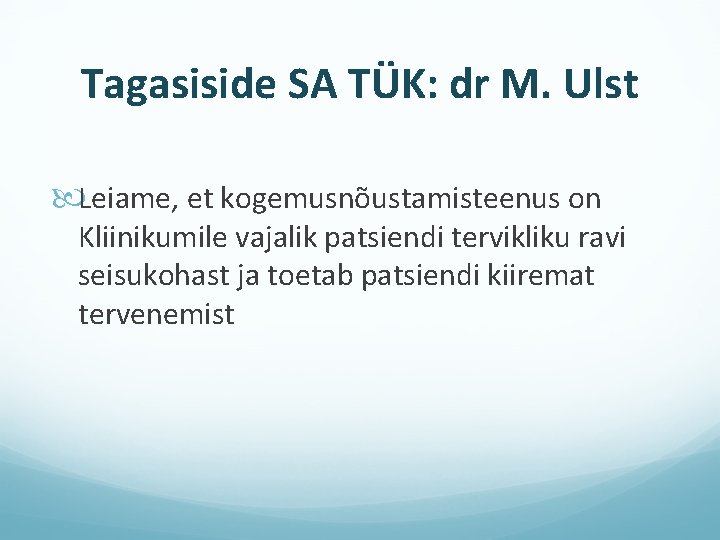 Tagasiside SA TÜK: dr M. Ulst

Leiame, et kogemusnõustamisteenus on Kliinikumile vajalik patsiendi tervikliku ravi seisukohast ja toetab patsiendi kiiremat tervenemist